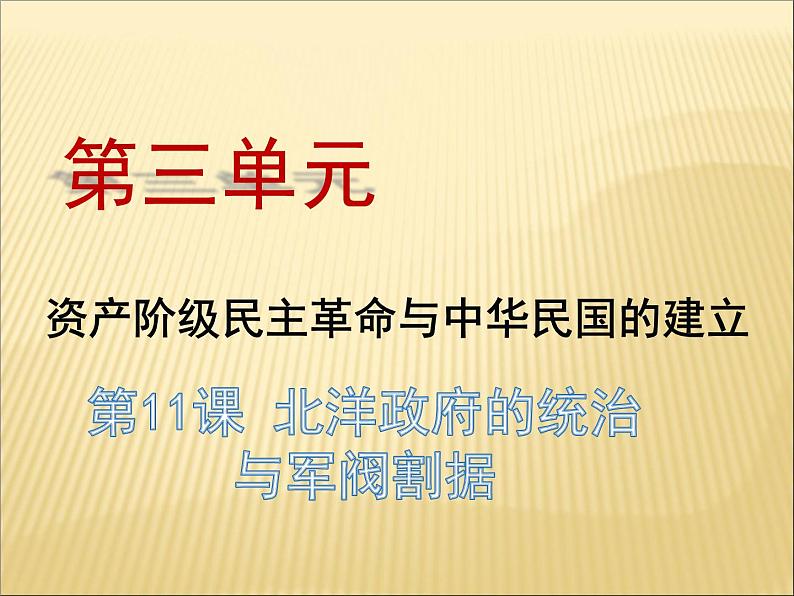 第三单元

资产阶级民主革命与中华民国的建立

第11课 北洋政府的统治与军阀割据